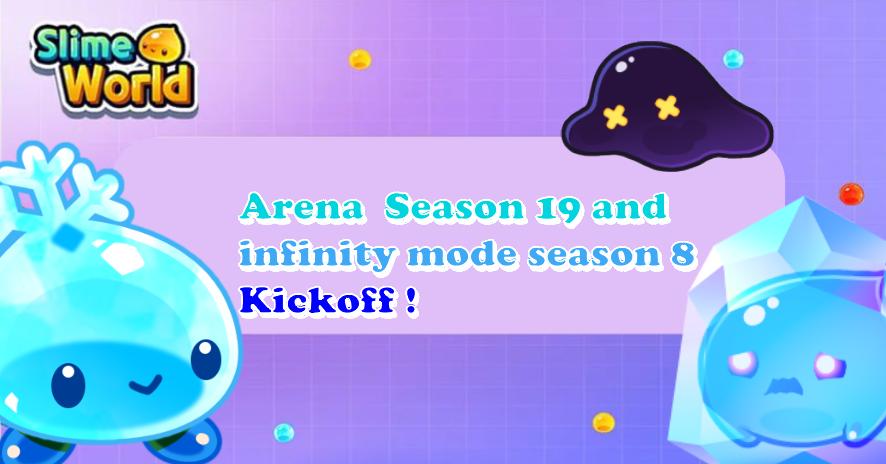 Slime World

Arena Season 19 and infinity mode season 8 Kickoff !